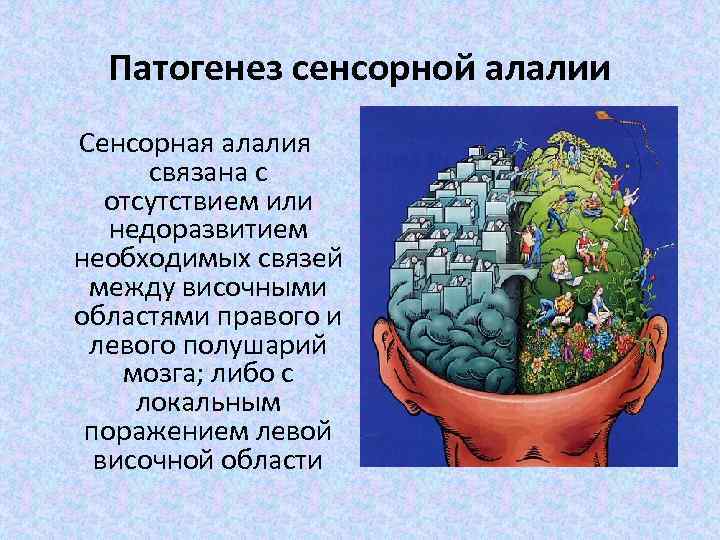 Патогенез сенсорной алалии

Сенсорная алалия связана с отсутствием или недоразвитием необходимых связей между височными областями правого и левого полушарий мозга; либо с локальным поражением левой височной области